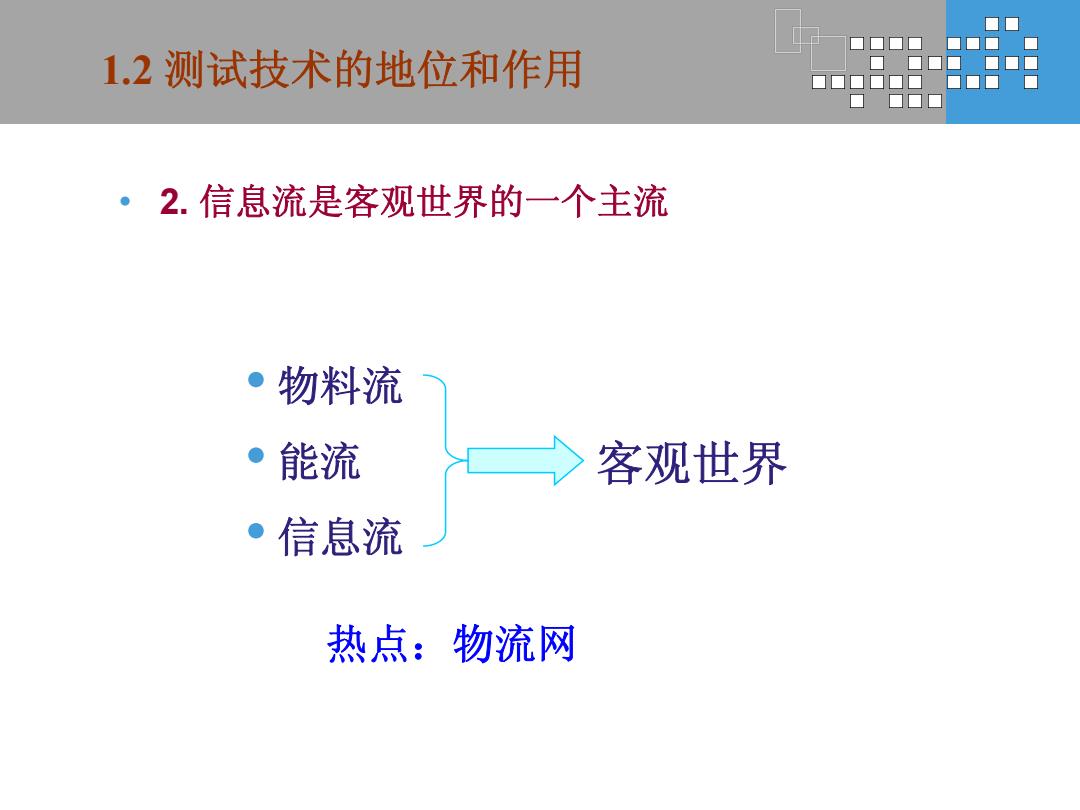 1.2 测试技术的地位和作用

• 2. 信息流是客观世界的一个主流

• 物料流
• 能流
• 信息流

客观世界

热点：物流网